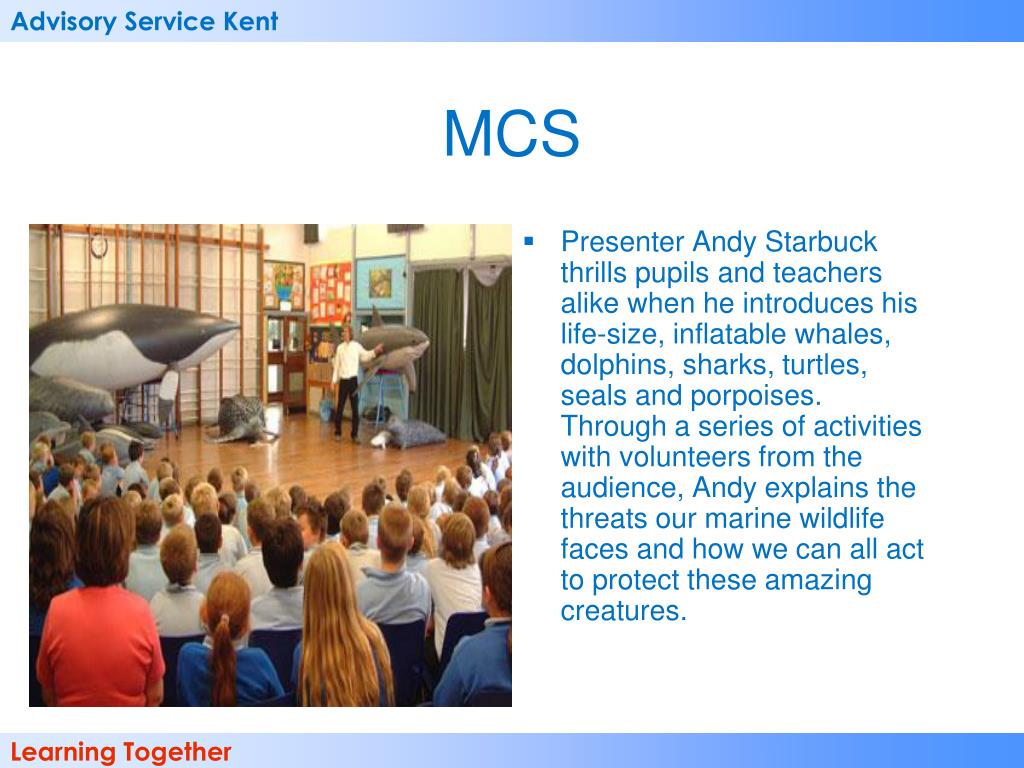 Advisory Service Kent

MCS

▪ Presenter Andy Starbuck thrills pupils and teachers alike when he introduces his life-size, inflatable whales, dolphins, sharks, turtles, seals and porpoises. Through a series of activities with volunteers from the audience, Andy explains the threats our marine wildlife faces and how we can all act to protect these amazing creatures.

Learning Together